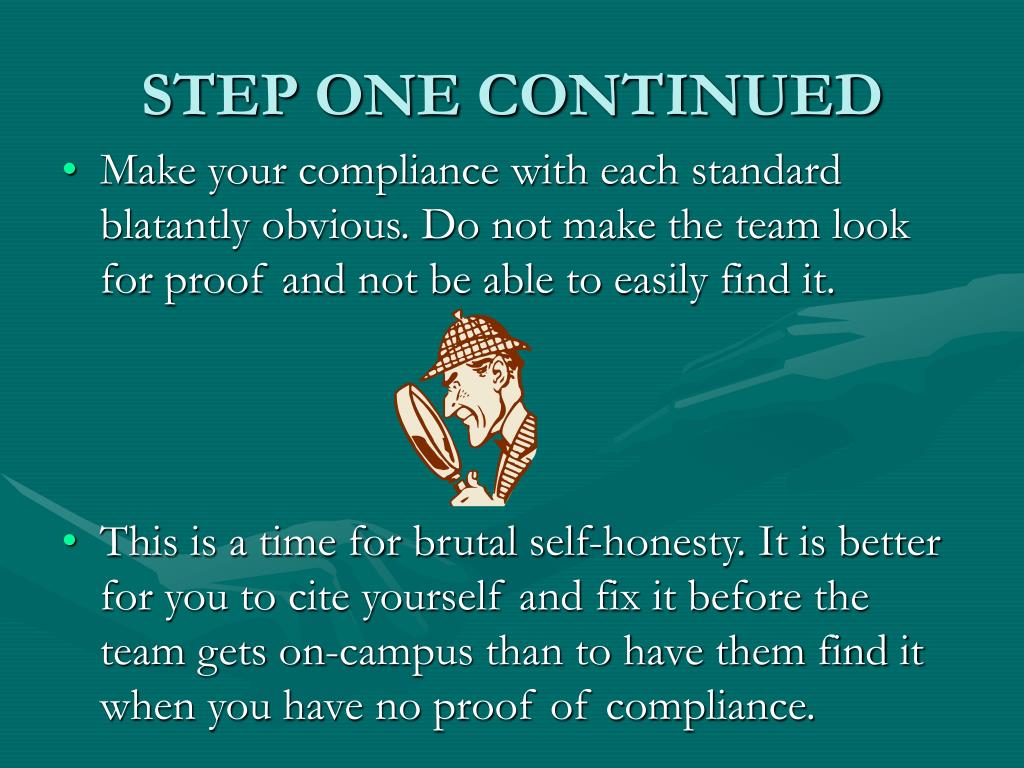 STEP ONE CONTINUED

• Make your compliance with each standard blatantly obvious. Do not make the team look for proof and not be able to easily find it.

• This is a time for brutal self-honesty. It is better for you to cite yourself and fix it before the team gets on-campus than to have them find it when you have no proof of compliance.